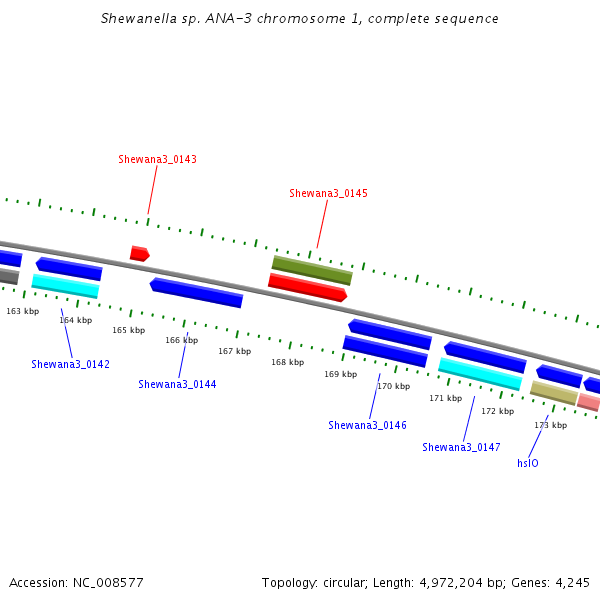 Shewanella sp. ANA-3 chromosome 1, complete sequence

Shewana3_0143

Shewana3_0145

163 kbp
164 kbp
165 kbp
166 kbp
167 kbp
168 kbp
169 kbp
170 kbp
171 kbp
172 kbp
173 kbp

Shewana3_0142

Shewana3_0144

Shewana3_0146

Shewana3_0147

hslO

Accession: NC_008577

Topology: circular; Length: 4,972,204 bp; Genes: 4,245